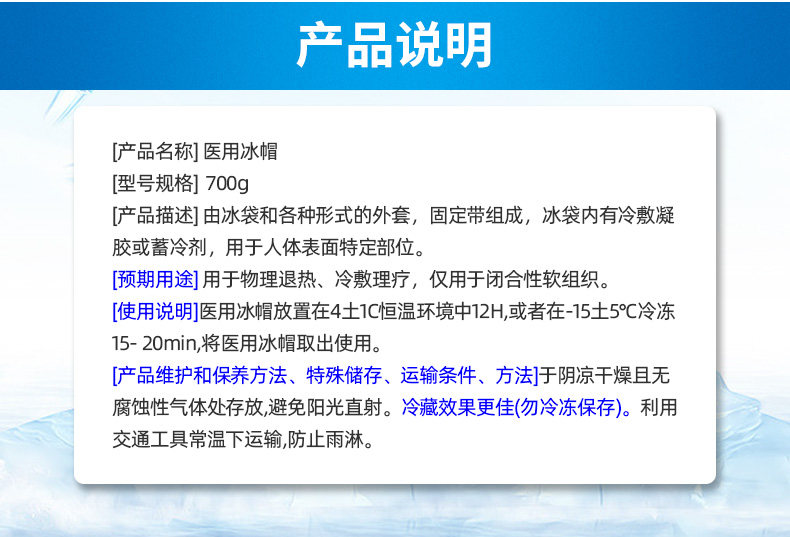 产品说明

[产品名称] 医用冰帽

[型号规格] 700g

[产品描述] 由冰袋和各种形式的外套，固定带组成，冰袋内有冷敷凝胶或蓄冷剂，用于人体表面特定部位。

[预期用途] 用于物理退热、冷敷理疗，仅用于闭合性软组织。

[使用说明]医用冰帽放置在4土1C恒温环境中12H,或者在-15土5℃冷冻15- 20min,将医用冰帽取出使用。

[产品维护和保养方法、特殊储存、运输条件、方法]于阴凉干燥且无腐蚀性气体处存放,避免阳光直射。冷藏效果更佳(勿冷冻保存)。利用交通工具常温下运输,防止雨淋。